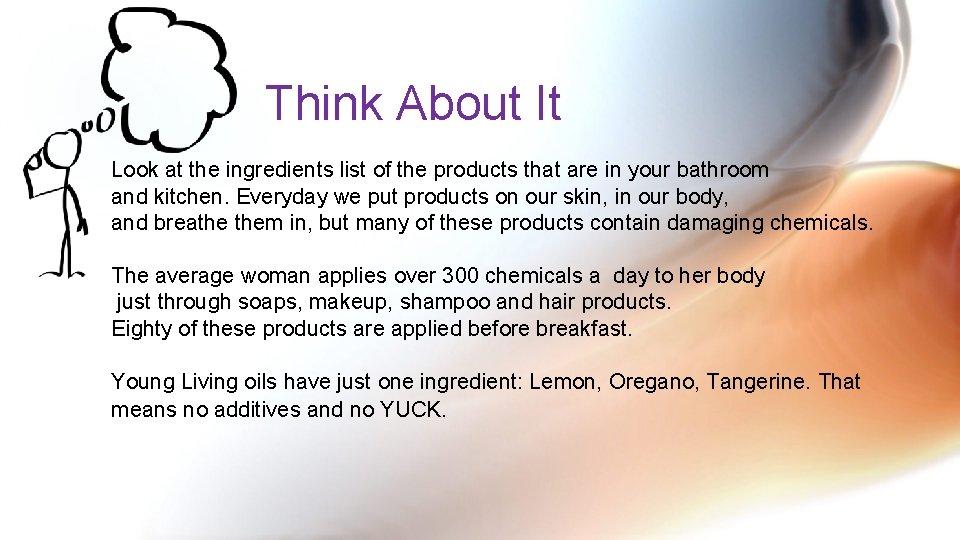 Think About It

Look at the ingredients list of the products that are in your bathroom and kitchen. Everyday we put products on our skin, in our body, and breathe them in, but many of these products contain damaging chemicals.

The average woman applies over 300 chemicals a day to her body just through soaps, makeup, shampoo and hair products. Eighty of these products are applied before breakfast.

Young Living oils have just one ingredient: Lemon, Oregano, Tangerine. That means no additives and no YUCK.